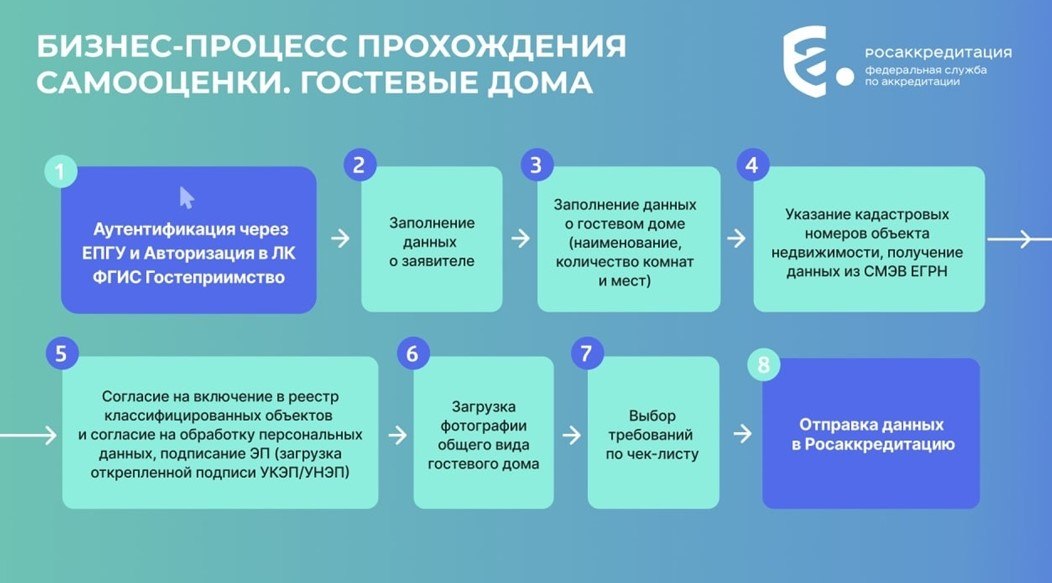 БИЗНЕС-ПРОЦЕСС ПРОХОЖДЕНИЯ САМООЦЕНКИ. ГОСТЕВЫЕ ДОМА

росаккредитация
федеральная служба по аккредитации

1
Аутентификация через ЕПГУ и Авторизация в ЛК ФГИС Гостеприимство

2
Заполнение данных о заявителе

3
Заполнение данных о гостевом доме (наименование, количество комнат и мест)

4
Указание кадастровых номеров объекта недвижимости, получение данных из СМЭВ ЕГРН

5
Согласие на включение в реестр классифицированных объектов и согласие на обработку персональных данных, подписание ЭП (загрузка открепленной подписи УКЭП/УНЭП)

6
Загрузка фотографии общего вида гостевого дома

7
Выбор требований по чек-листу

8
Отправка данных в Росаккредитацию